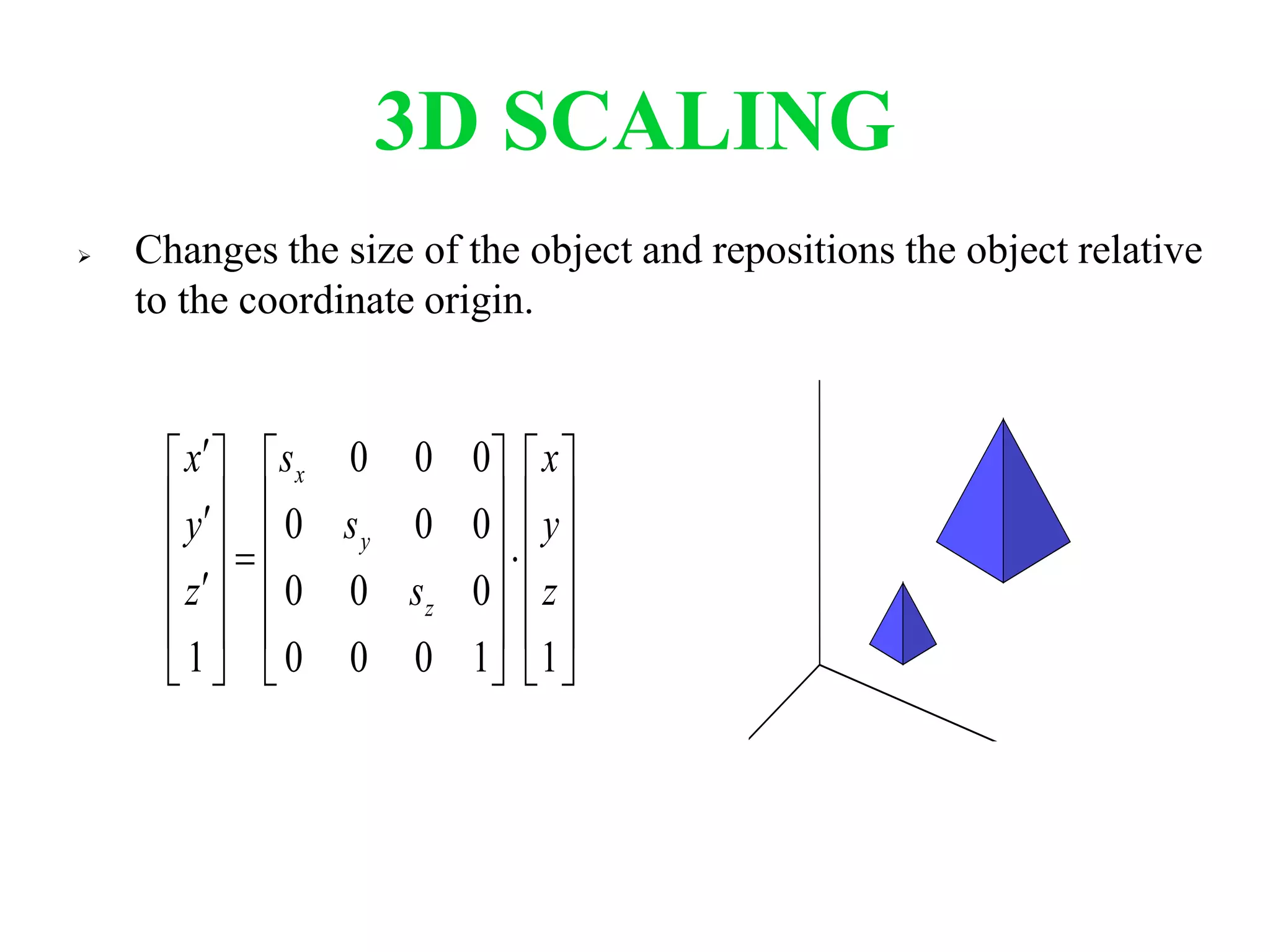 3D SCALING

➢ Changes the size of the object and repositions the object relative to the coordinate origin.

$\begin{bmatrix} x' \\ y' \\ z' \\ 1 \end{bmatrix} = \begin{bmatrix} s_x & 0 & 0 & 0 \\ 0 & s_y & 0 & 0 \\ 0 & 0 & s_z & 0 \\ 0 & 0 & 0 & 1 \end{bmatrix} \cdot \begin{bmatrix} x \\ y \\ z \\ 1 \end{bmatrix}$